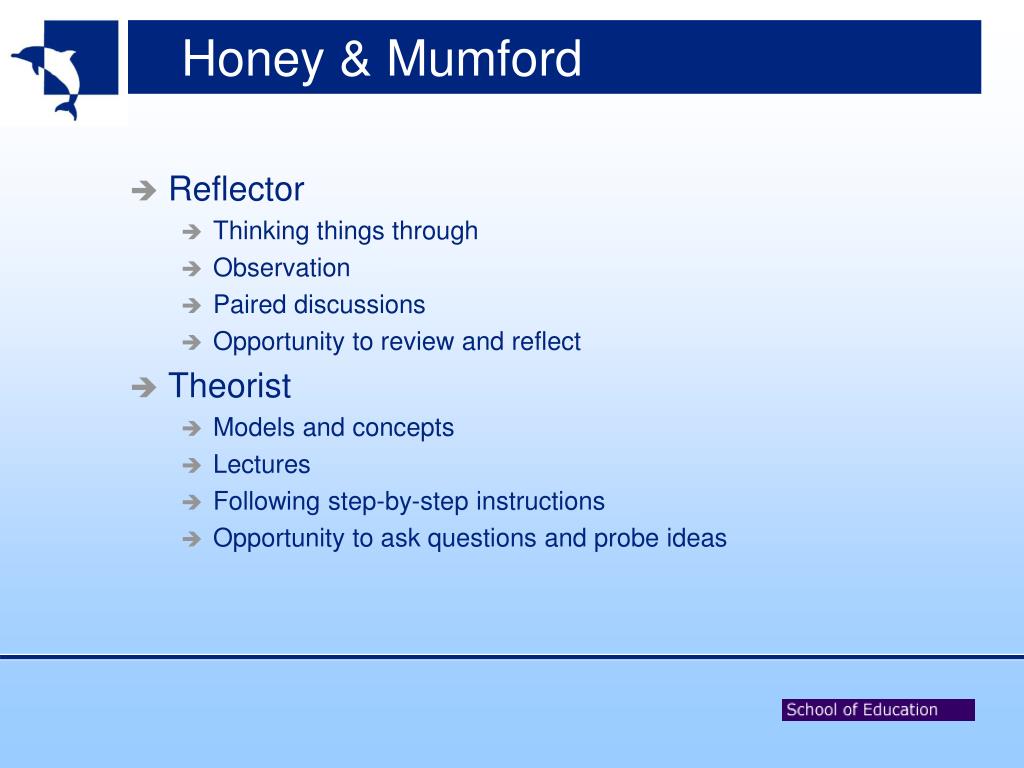 Honey & Mumford

➔ Reflector
➔ Thinking things through
➔ Observation
➔ Paired discussions
➔ Opportunity to review and reflect

➔ Theorist
➔ Models and concepts
➔ Lectures
➔ Following step-by-step instructions
➔ Opportunity to ask questions and probe ideas

School of Education